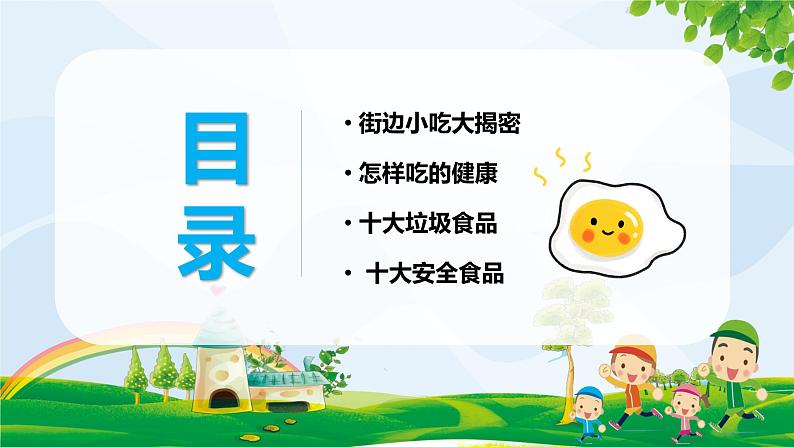 目录

· 街边小吃大揭密

· 怎样吃的健康

· 十大垃圾食品

· 十大安全食品